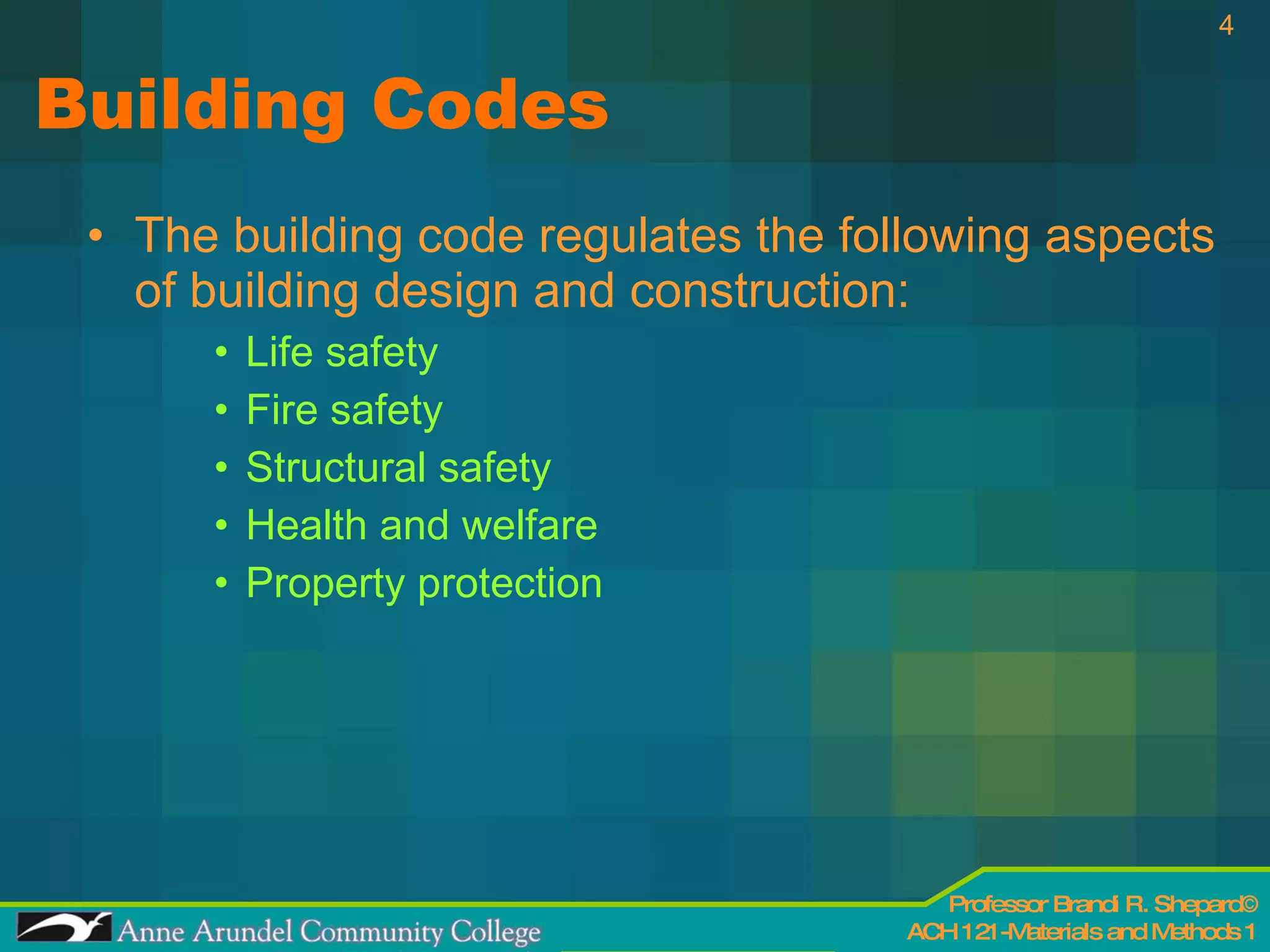 4

Building Codes

• The building code regulates the following aspects of building design and construction:
  • Life safety
  • Fire safety
  • Structural safety
  • Health and welfare
  • Property protection

Anne Arundel Community College

Professor Brandi R. Shepard©
ACH 121 -Materials and Methods 1